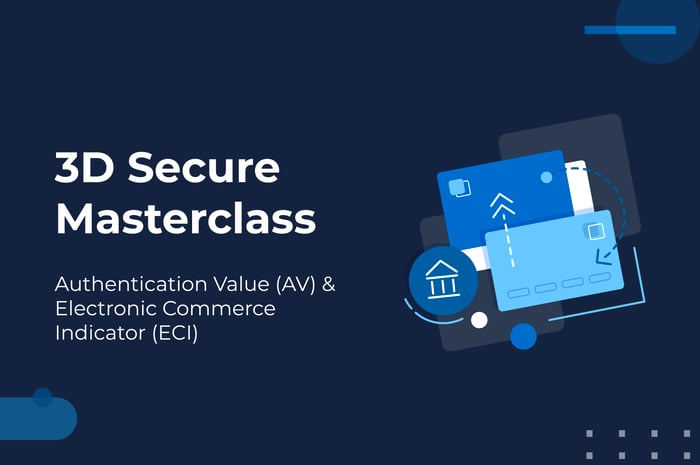 3D Secure Masterclass

Authentication Value (AV) & Electronic Commerce Indicator (ECI)